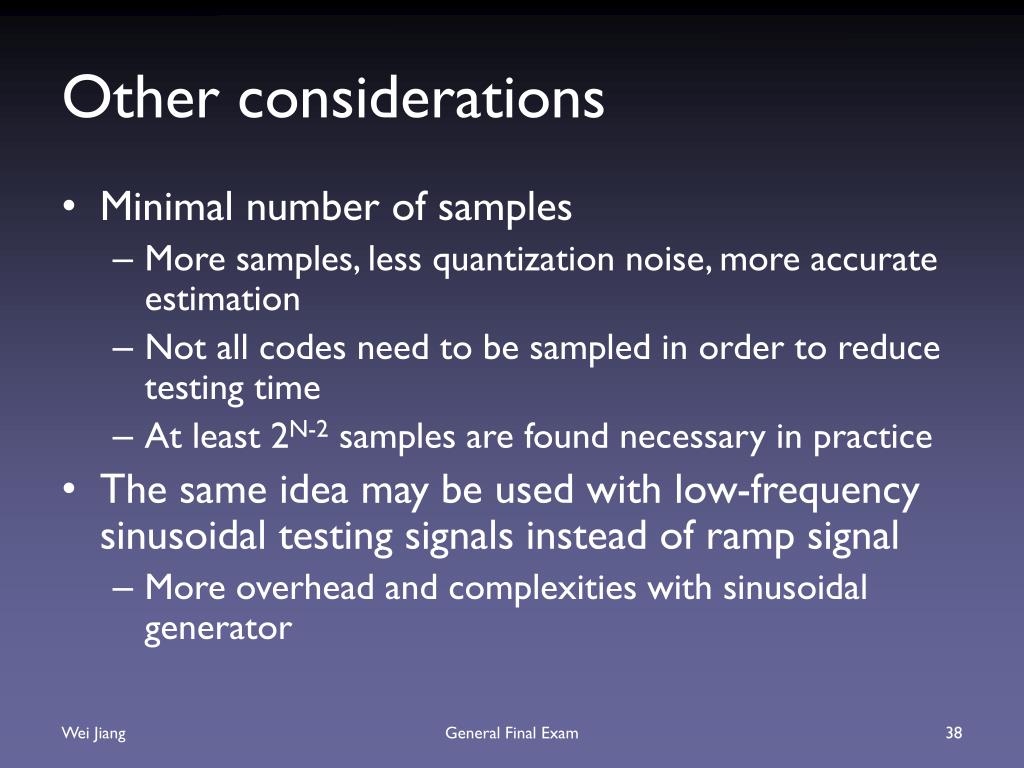 Other considerations

• Minimal number of samples
– More samples, less quantization noise, more accurate estimation
– Not all codes need to be sampled in order to reduce testing time
– At least $2^{N-2}$ samples are found necessary in practice
• The same idea may be used with low-frequency sinusoidal testing signals instead of ramp signal
– More overhead and complexities with sinusoidal generator

Wei Jiang
General Final Exam
38